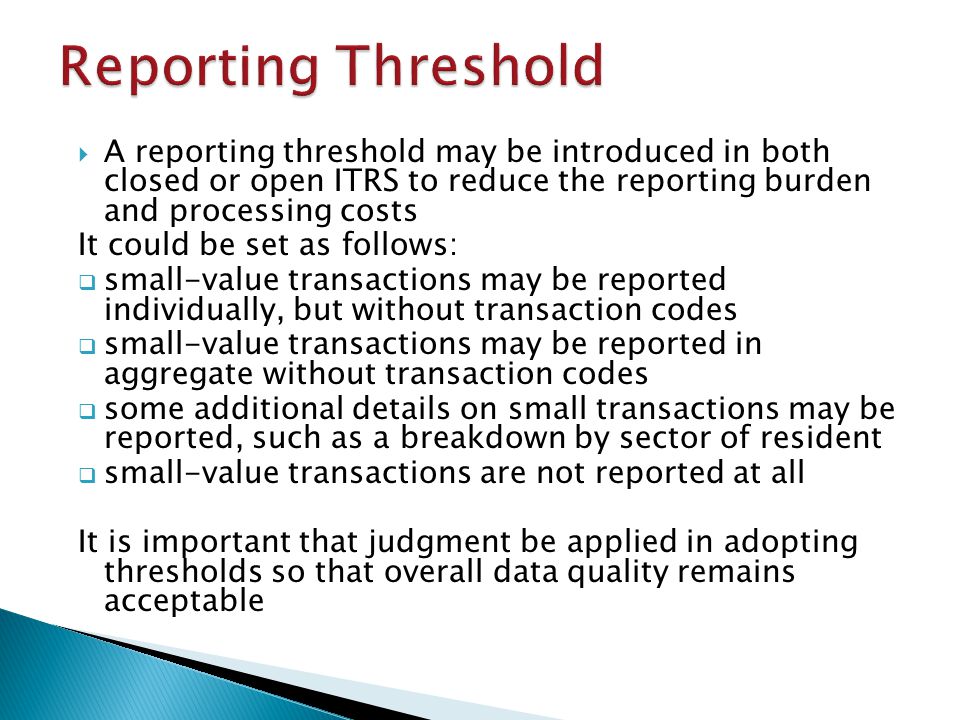 Reporting Threshold

A reporting threshold may be introduced in both closed or open ITRS to reduce the reporting burden and processing costs

It could be set as follows:

small-value transactions may be reported individually, but without transaction codes

small-value transactions may be reported in aggregate without transaction codes

some additional details on small transactions may be reported, such as a breakdown by sector of resident

small-value transactions are not reported at all

It is important that judgment be applied in adopting thresholds so that overall data quality remains acceptable